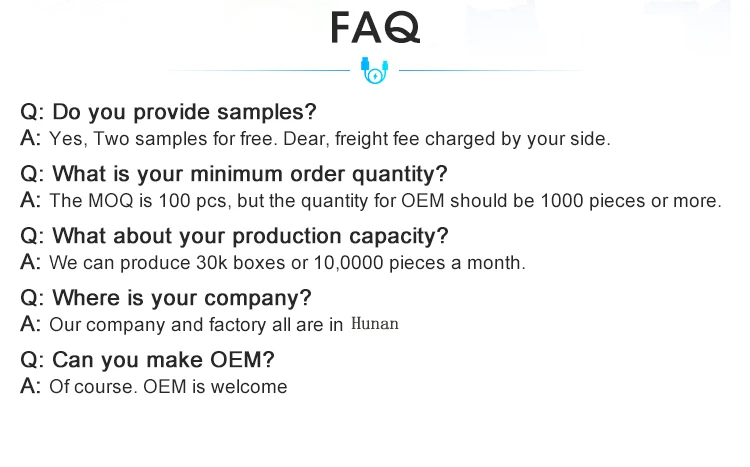 FAQ

Q: Do you provide samples?
A: Yes, Two samples for free. Dear, freight fee charged by your side.

Q: What is your minimum order quantity?
A: The MOQ is 100 pcs, but the quantity for OEM should be 1000 pieces or more.

Q: What about your production capacity?
A: We can produce 30k boxes or 10,0000 pieces a month.

Q: Where is your company?
A: Our company and factory all are in Hunan

Q: Can you make OEM?
A: Of course. OEM is welcome